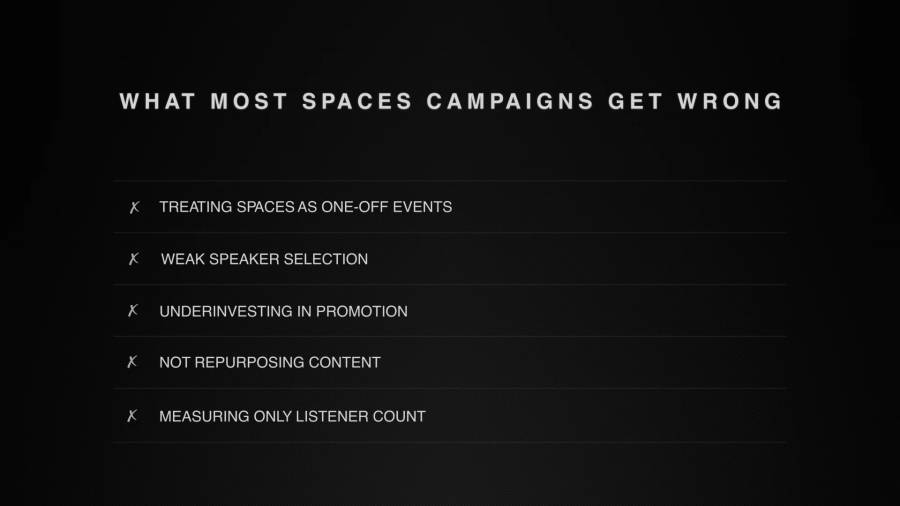 WHAT MOST SPACES CAMPAIGNS GET WRONG

✗ TREATING SPACES AS ONE-OFF EVENTS

✗ WEAK SPEAKER SELECTION

✗ UNDERINVESTING IN PROMOTION

✗ NOT REPURPOSING CONTENT

✗ MEASURING ONLY LISTENER COUNT